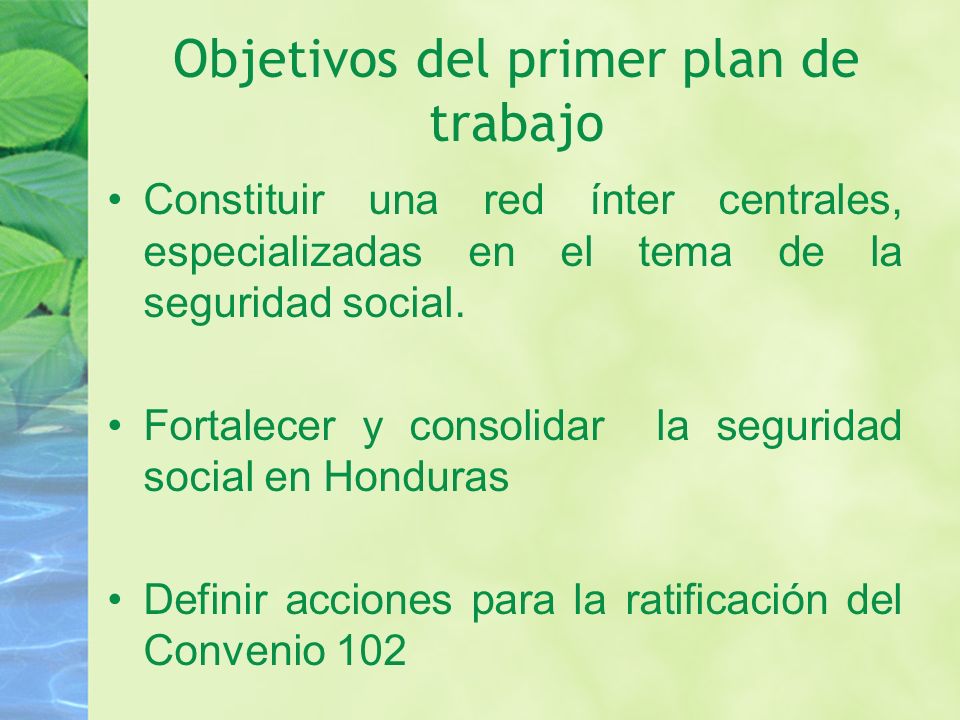 Objetivos del primer plan de trabajo

• Constituir una red ínter centrales, especializadas en el tema de la seguridad social.

• Fortalecer y consolidar la seguridad social en Honduras

• Definir acciones para la ratificación del Convenio 102